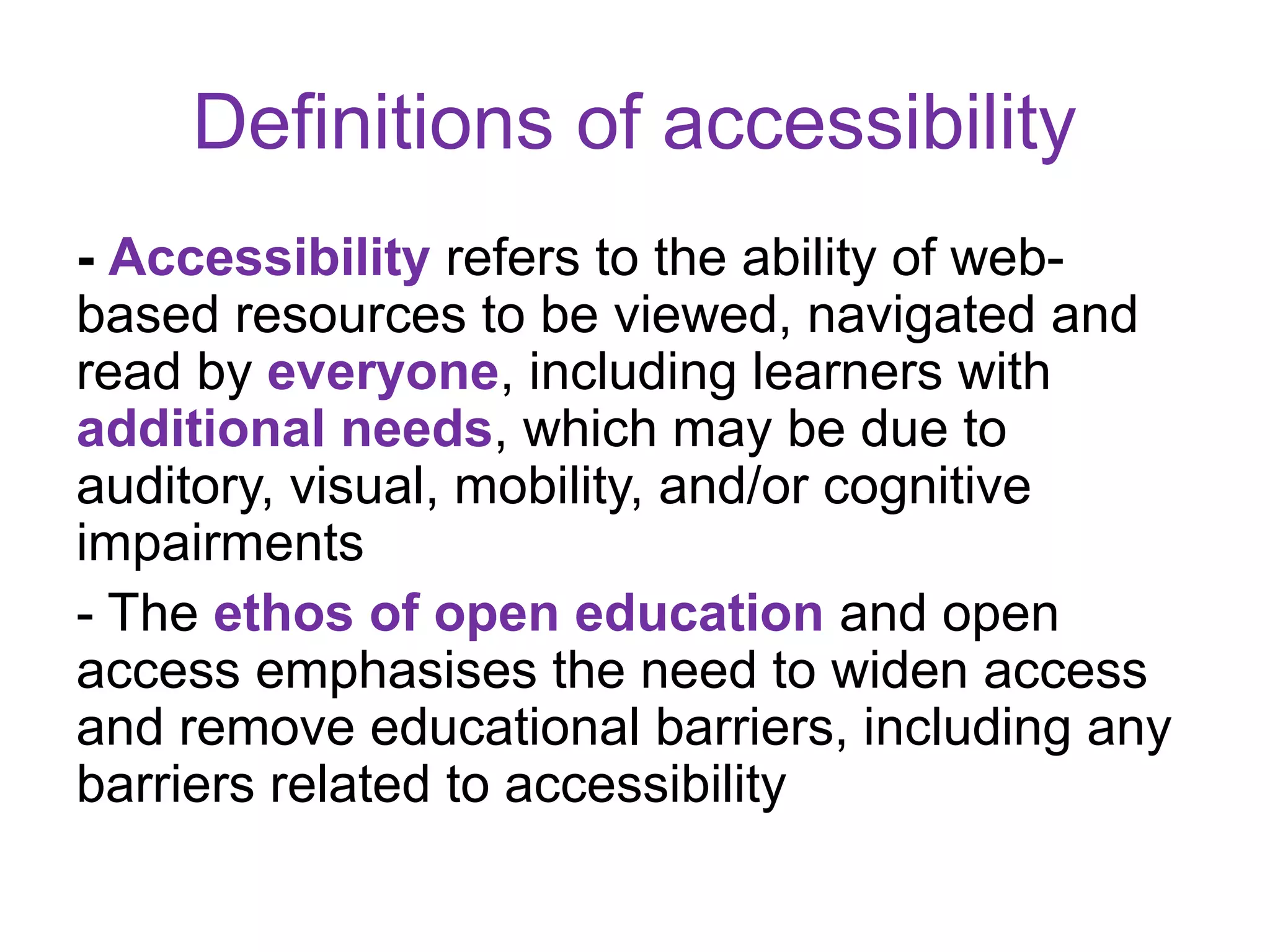 Definitions of accessibility

- Accessibility refers to the ability of web-based resources to be viewed, navigated and read by everyone, including learners with additional needs, which may be due to auditory, visual, mobility, and/or cognitive impairments

- The ethos of open education and open access emphasises the need to widen access and remove educational barriers, including any barriers related to accessibility